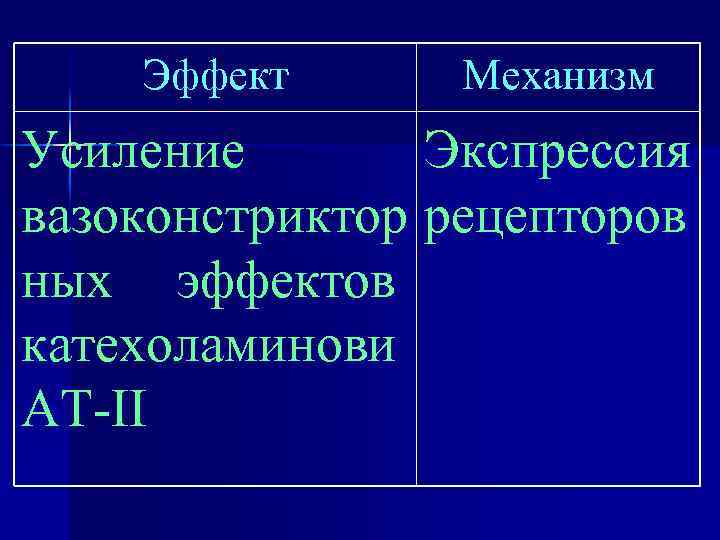 | Эффект | Механизм |
|---|---|
| Усиление вазоконстрикторных эффектов катехоламинови АТ-II | Экспрессия рецепторов |